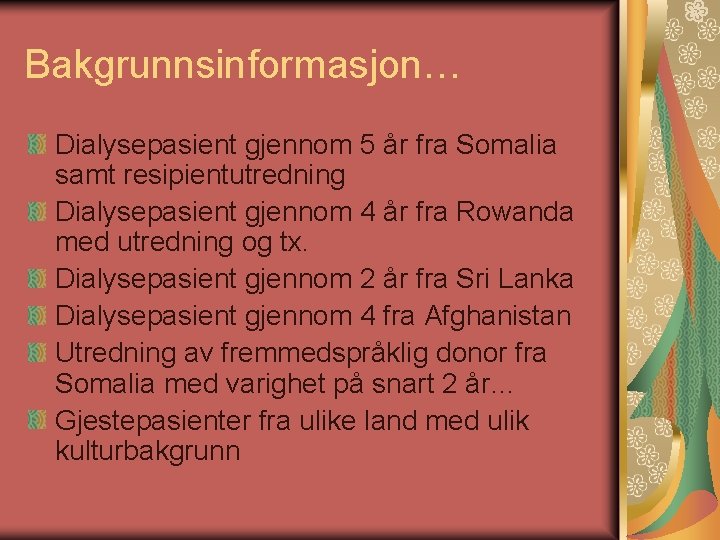 Bakgrunnsinformasjon…

Dialysepasient gjennom 5 år fra Somalia samt resipientutredning

Dialysepasient gjennom 4 år fra Rowanda med utredning og tx.

Dialysepasient gjennom 2 år fra Sri Lanka

Dialysepasient gjennom 4 fra Afghanistan

Utredning av fremmedspråklig donor fra Somalia med varighet på snart 2 år…

Gjestepasienter fra ulike land med ulik kulturbakgrunn